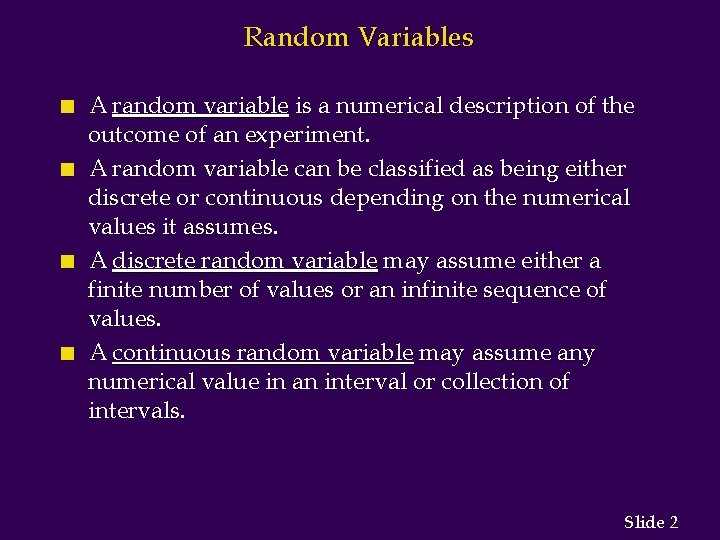 Random Variables

A random variable is a numerical description of the outcome of an experiment.

A random variable can be classified as being either discrete or continuous depending on the numerical values it assumes.

A discrete random variable may assume either a finite number of values or an infinite sequence of values.

A continuous random variable may assume any numerical value in an interval or collection of intervals.

Slide 2